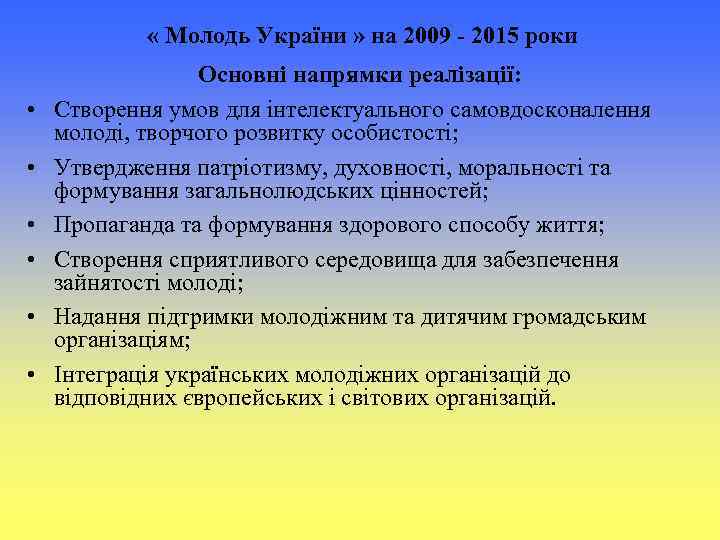 « Молодь України » на 2009 - 2015 роки

Основні напрямки реалізації:

• Створення умов для інтелектуального самовдосконалення молоді, творчого розвитку особистості;
• Утвердження патріотизму, духовності, моральності та формування загальнолюдських цінностей;
• Пропаганда та формування здорового способу життя;
• Створення сприятливого середовища для забезпечення зайнятості молоді;
• Надання підтримки молодіжним та дитячим громадським організаціям;
• Інтеграція українських молодіжних організацій до відповідних європейських і світових організацій.